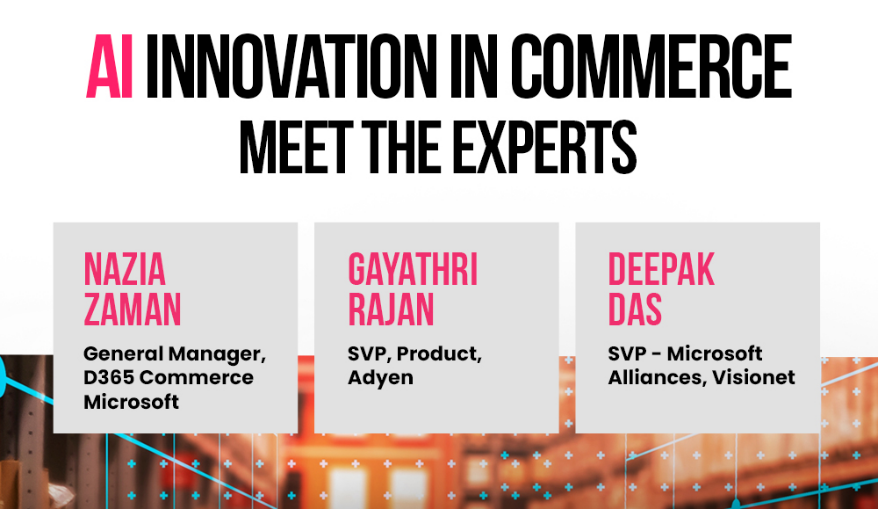 AI INNOVATION IN COMMERCE
MEET THE EXPERTS

NAZIA ZAMAN
General Manager, D365 Commerce Microsoft

GAYATHRI RAJAN
SVP, Product, Adyen

DEEPAK DAS
SVP - Microsoft Alliances, Visionet